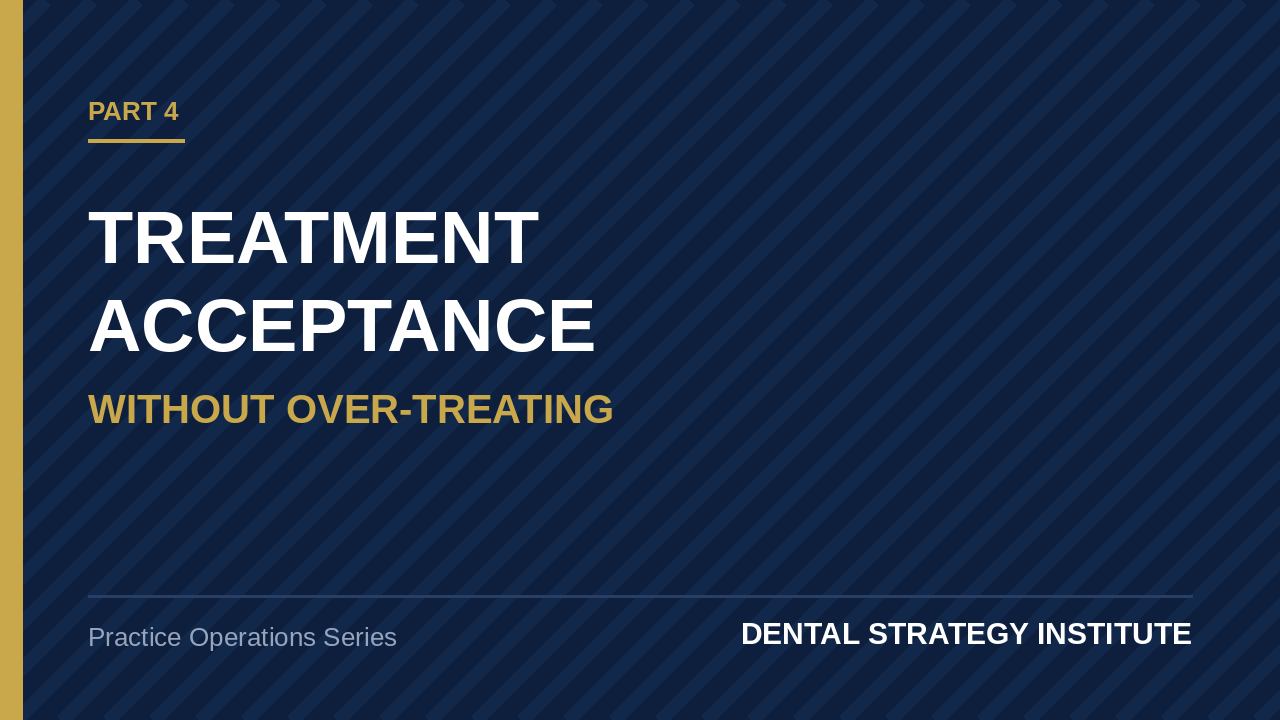 PART 4

TREATMENT ACCEPTANCE

WITHOUT OVER-TREATING

Practice Operations Series

DENTAL STRATEGY INSTITUTE